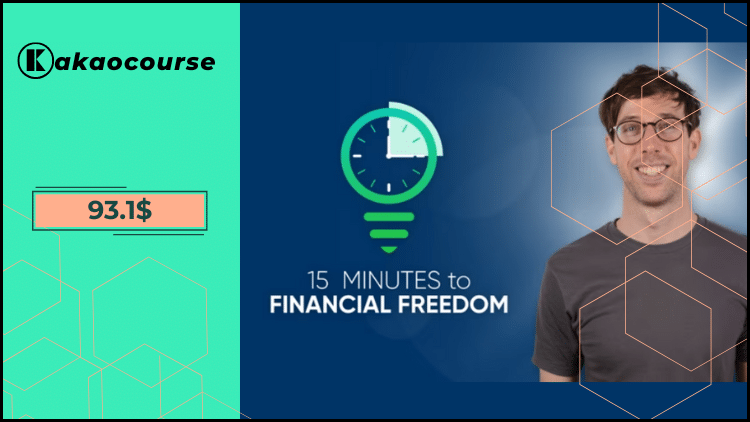 Kakaocourse

93.1$

15 MINUTES to
FINANCIAL FREEDOM